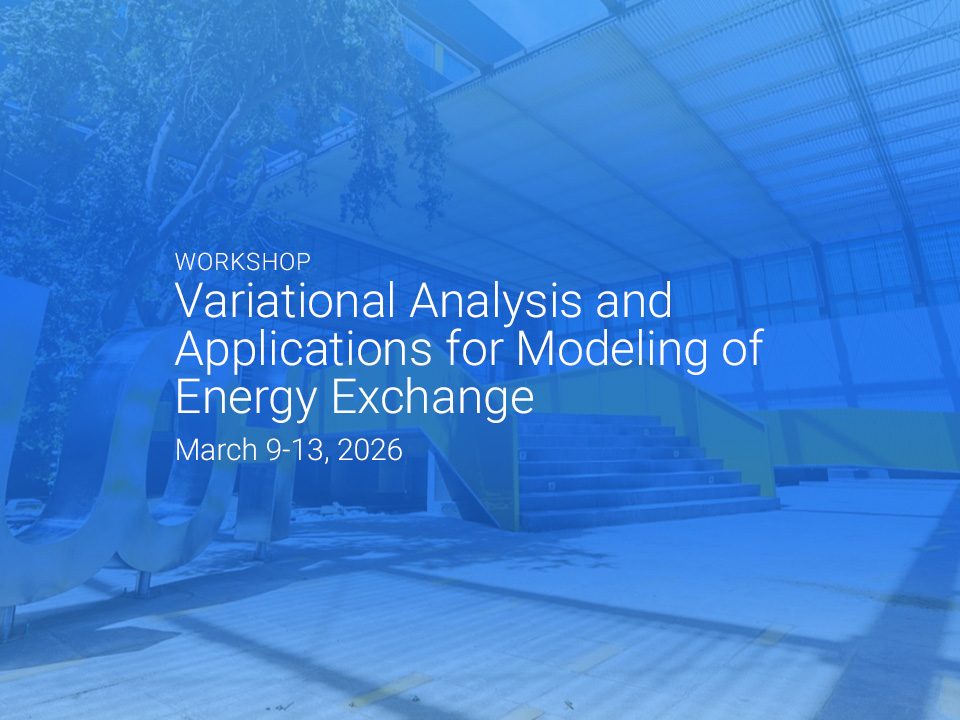 WORKSHOP
Variational Analysis and Applications for Modeling of Energy Exchange
March 9-13, 2026